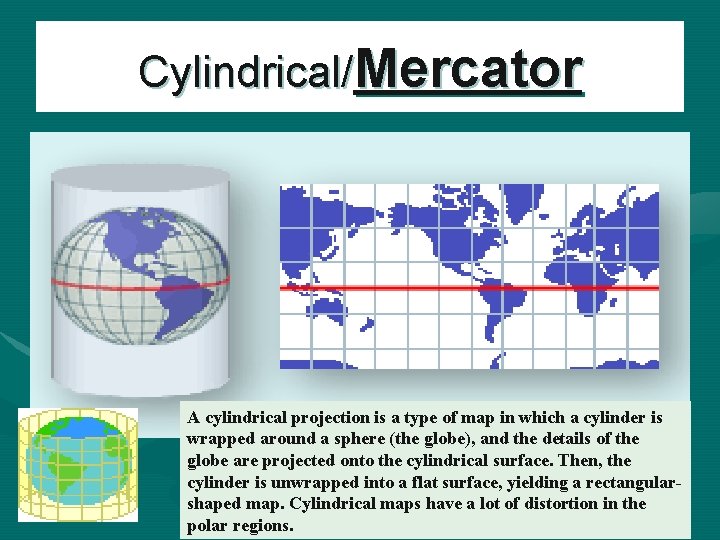 Cylindrical/Mercator

A cylindrical projection is a type of map in which a cylinder is wrapped around a sphere (the globe), and the details of the globe are projected onto the cylindrical surface. Then, the cylinder is unwrapped into a flat surface, yielding a rectangular-shaped map. Cylindrical maps have a lot of distortion in the polar regions.